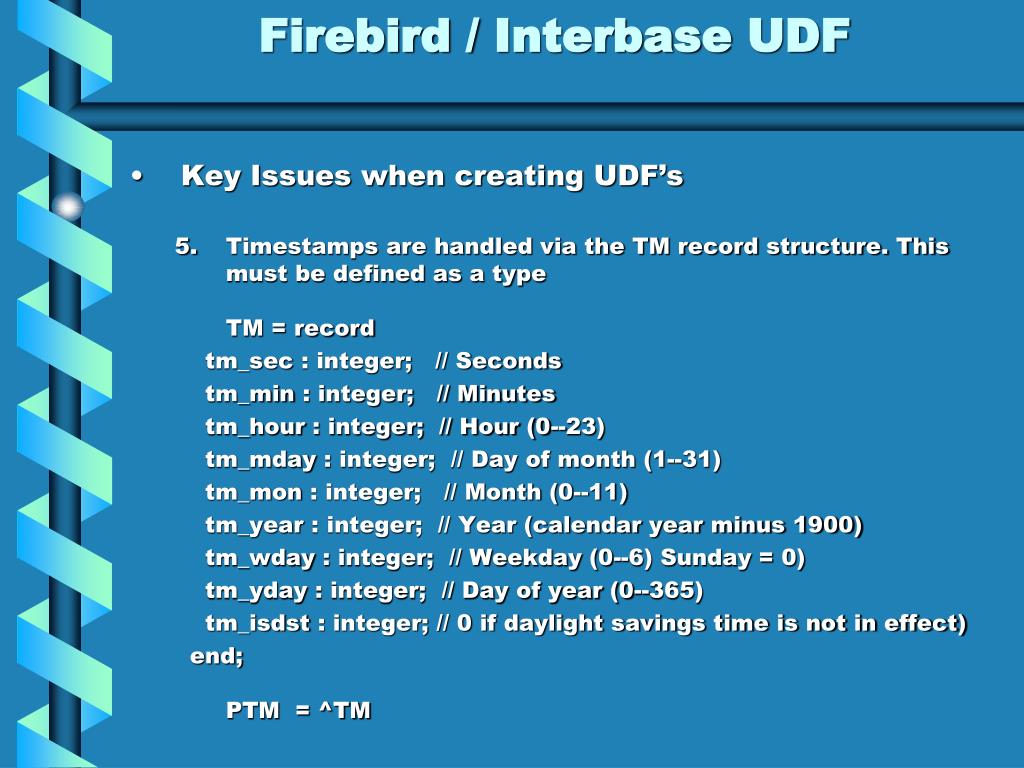 Firebird / Interbase UDF

• Key Issues when creating UDF’s

5. Timestamps are handled via the TM record structure. This must be defined as a type

TM = record
tm_sec : integer; // Seconds
tm_min : integer; // Minutes
tm_hour : integer; // Hour (0--23)
tm_mday : integer; // Day of month (1--31)
tm_mon : integer; // Month (0--11)
tm_year : integer; // Year (calendar year minus 1900)
tm_wday : integer; // Weekday (0--6) Sunday = 0)
tm_yday : integer; // Day of year (0--365)
tm_isdst : integer; // 0 if daylight savings time is not in effect)
end;

PTM = ^TM